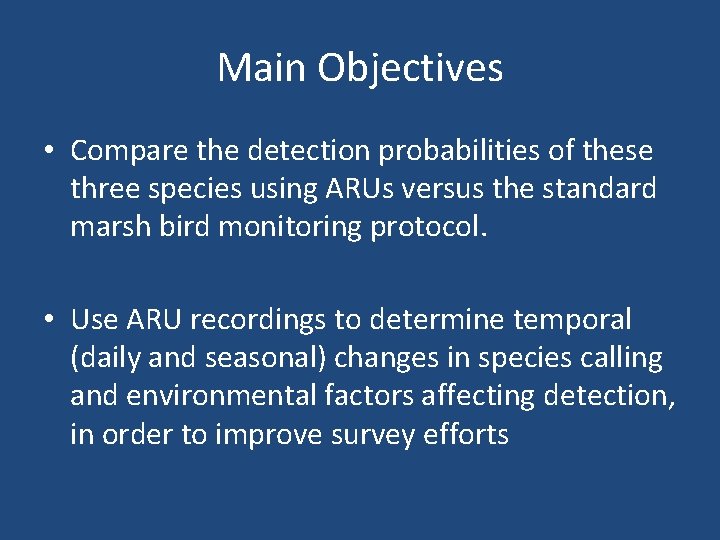 Main Objectives

• Compare the detection probabilities of these three species using ARUs versus the standard marsh bird monitoring protocol.

• Use ARU recordings to determine temporal (daily and seasonal) changes in species calling and environmental factors affecting detection, in order to improve survey efforts